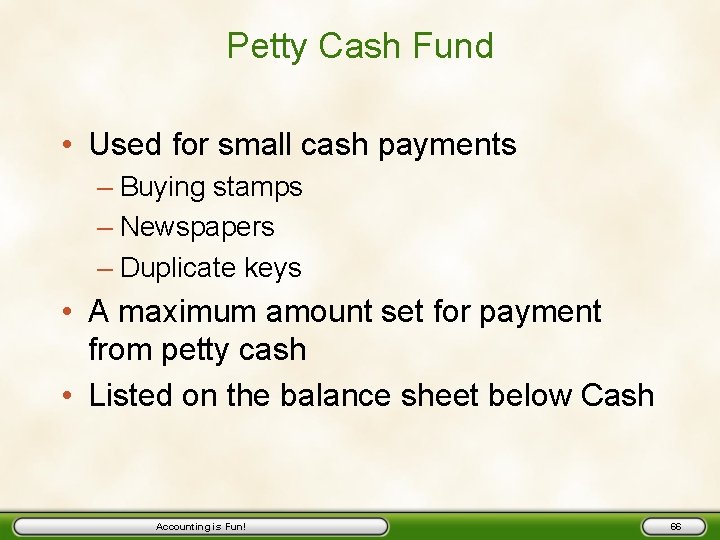 Petty Cash Fund

• Used for small cash payments
– Buying stamps
– Newspapers
– Duplicate keys
• A maximum amount set for payment from petty cash
• Listed on the balance sheet below Cash

Accounting is Fun!

66